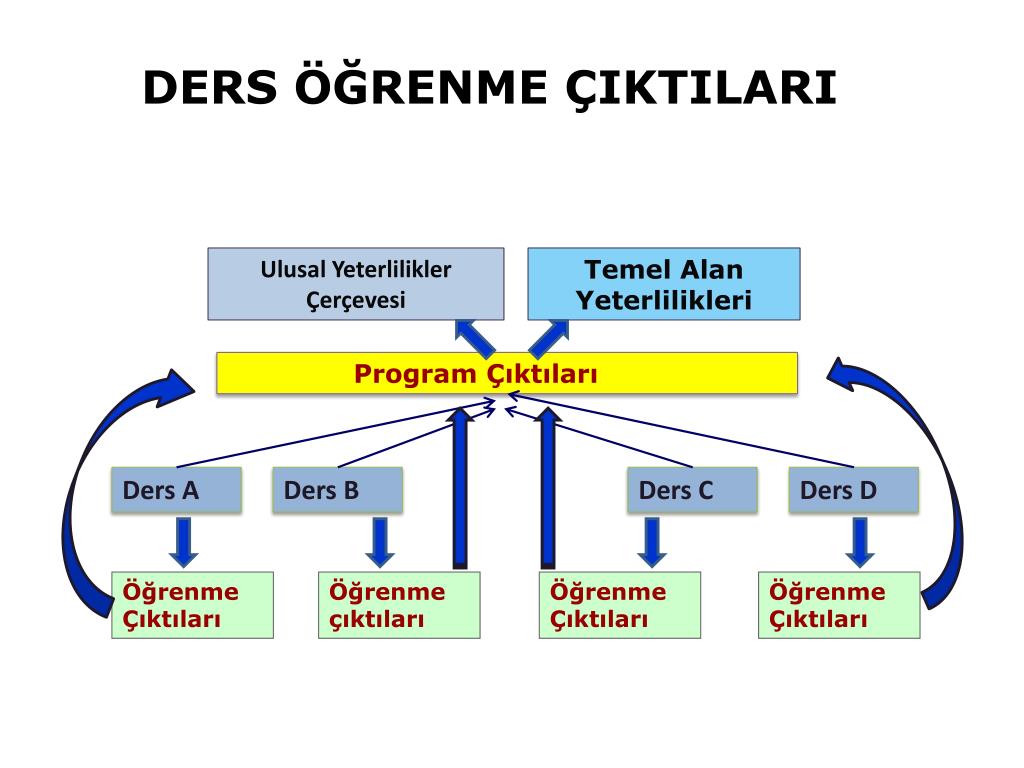 DERS ÖĞRENME ÇIKTILARI

Ulusal Yeterlilikler Çerçevesi

Temel Alan Yeterlilikleri

Program Çıktıları

Ders A

Ders B

Ders C

Ders D

Öğrenme Çıktıları

Öğrenme çıktıları

Öğrenme Çıktıları

Öğrenme Çıktıları